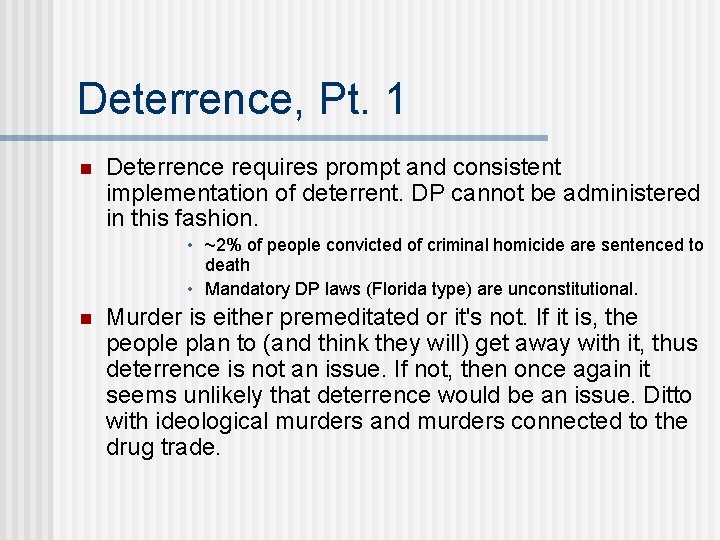 Deterrence, Pt. 1

- Deterrence requires prompt and consistent implementation of deterrent. DP cannot be administered in this fashion.
  - ~2% of people convicted of criminal homicide are sentenced to death
  - Mandatory DP laws (Florida type) are unconstitutional.
- Murder is either premeditated or it's not. If it is, the people plan to (and think they will) get away with it, thus deterrence is not an issue. If not, then once again it seems unlikely that deterrence would be an issue. Ditto with ideological murders and murders connected to the drug trade.